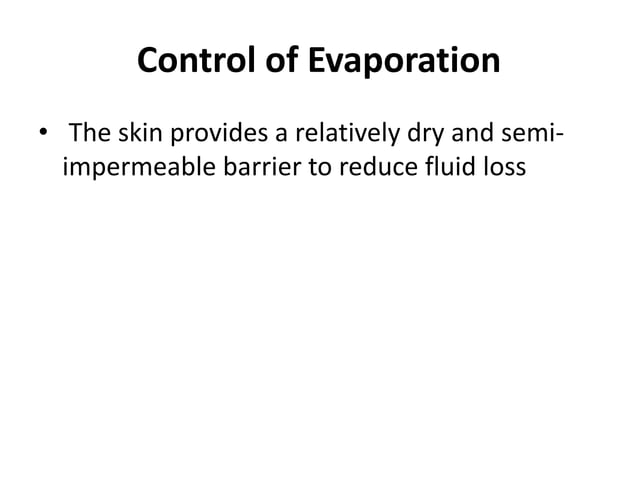 Control of Evaporation

• The skin provides a relatively dry and semi-impermeable barrier to reduce fluid loss